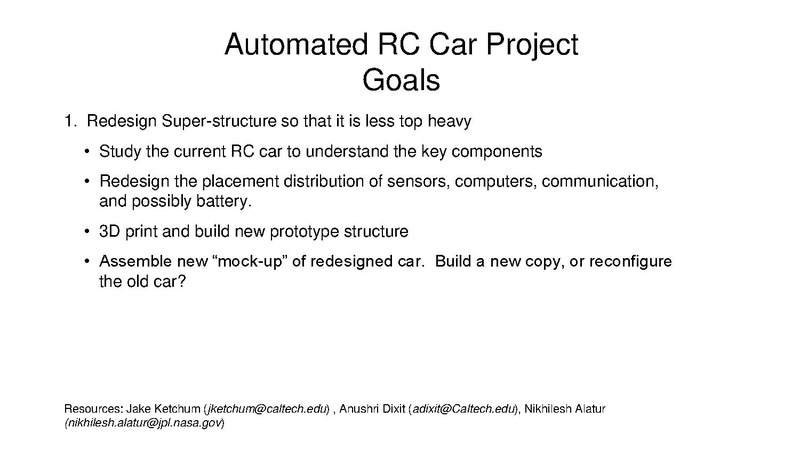 Automated RC Car Project
Goals

1. Redesign Super-structure so that it is less top heavy

• Study the current RC car to understand the key components

• Redesign the placement distribution of sensors, computers, communication, and possibly battery.

• 3D print and build new prototype structure

• Assemble new “mock-up” of redesigned car. Build a new copy, or reconfigure the old car?

Resources: Jake Ketchum (jketchum@caltech.edu) , Anushri Dixit (adixit@Caltech.edu), Nikhilesh Alatur (nikhilesh.alatur@jpl.nasa.gov)